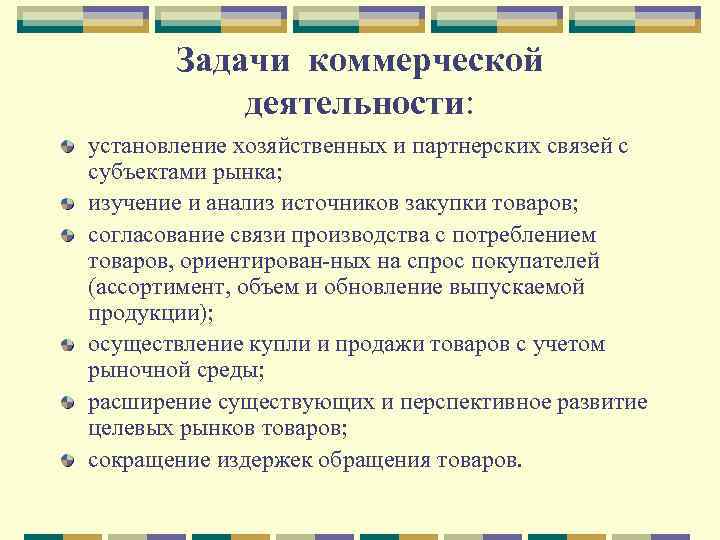 Задачи коммерческой деятельности:

установление хозяйственных и партнерских связей с субъектами рынка;

изучение и анализ источников закупки товаров;

согласование связи производства с потреблением товаров, ориентирован-ных на спрос покупателей (ассортимент, объем и обновление выпускаемой продукции);

осуществление купли и продажи товаров с учетом рыночной среды;

расширение существующих и перспективное развитие целевых рынков товаров;

сокращение издержек обращения товаров.